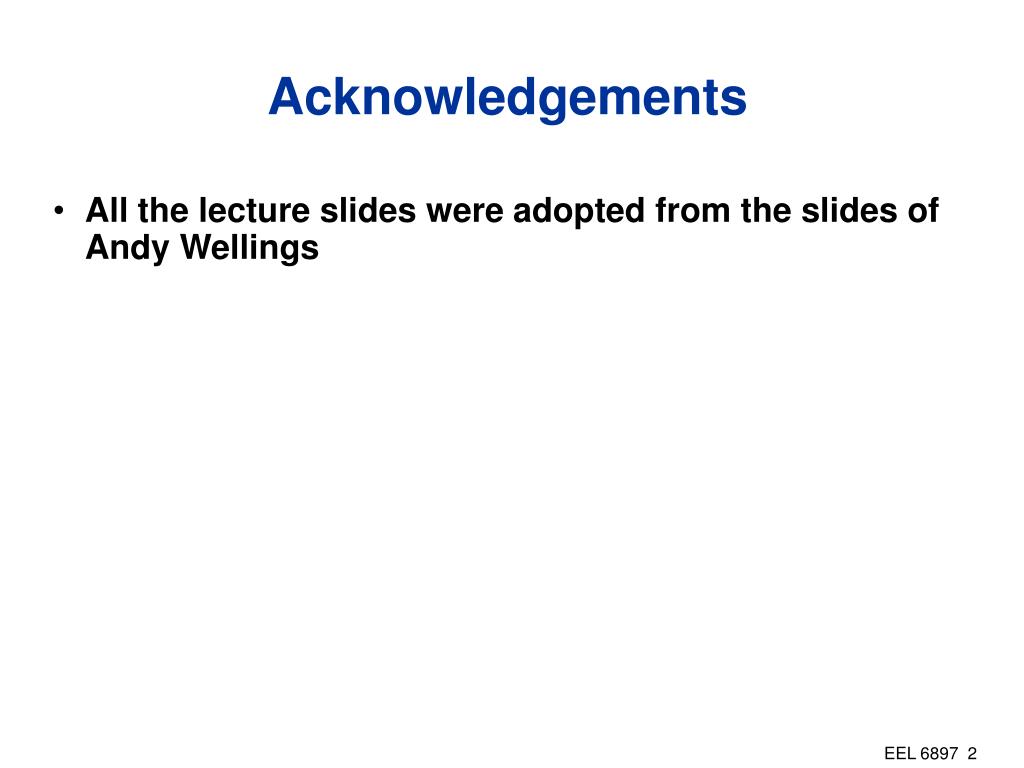 Acknowledgements

• All the lecture slides were adopted from the slides of Andy Wellings

EEL 6897 2